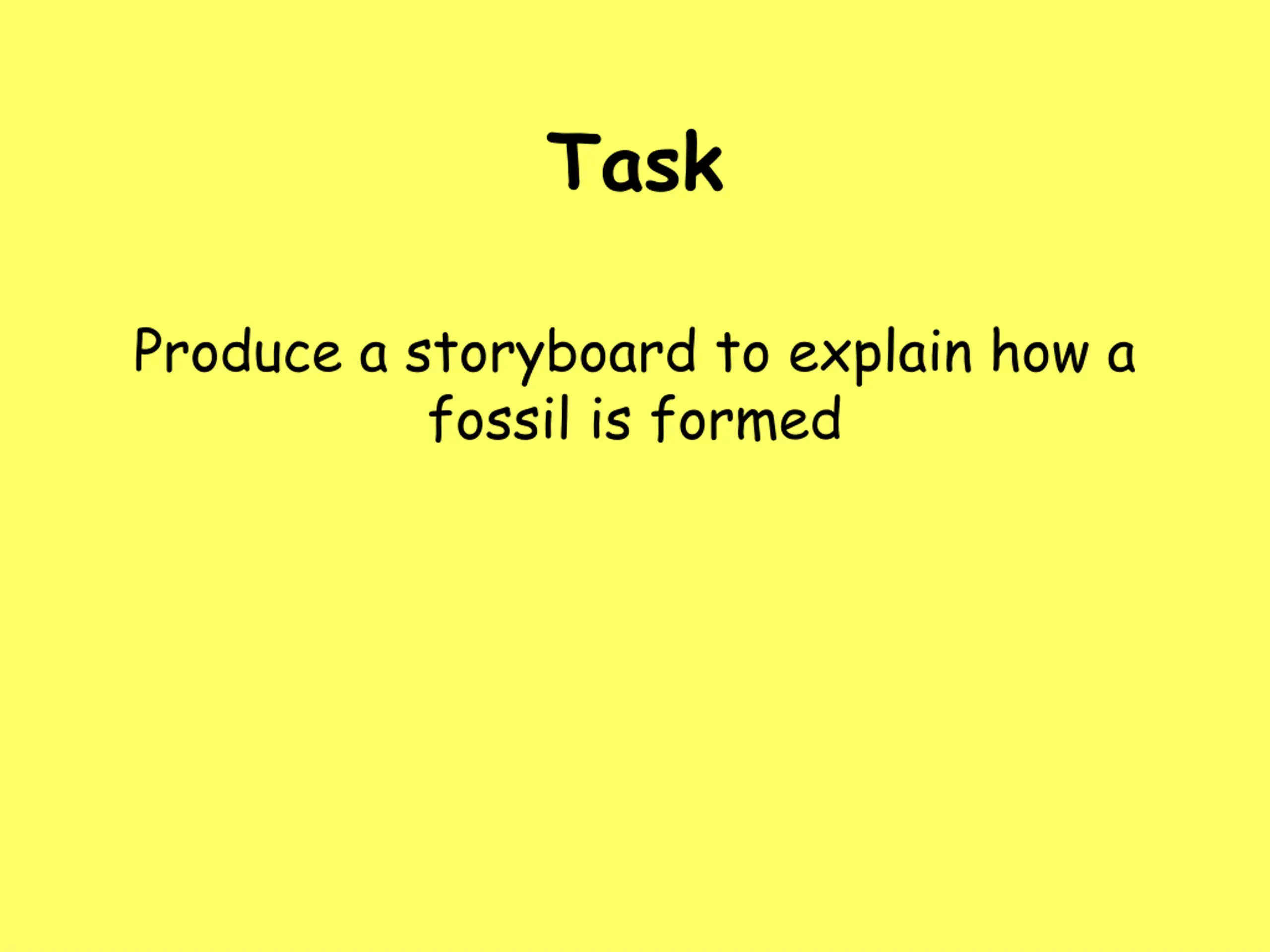 Task

Produce a storyboard to explain how a fossil is formed